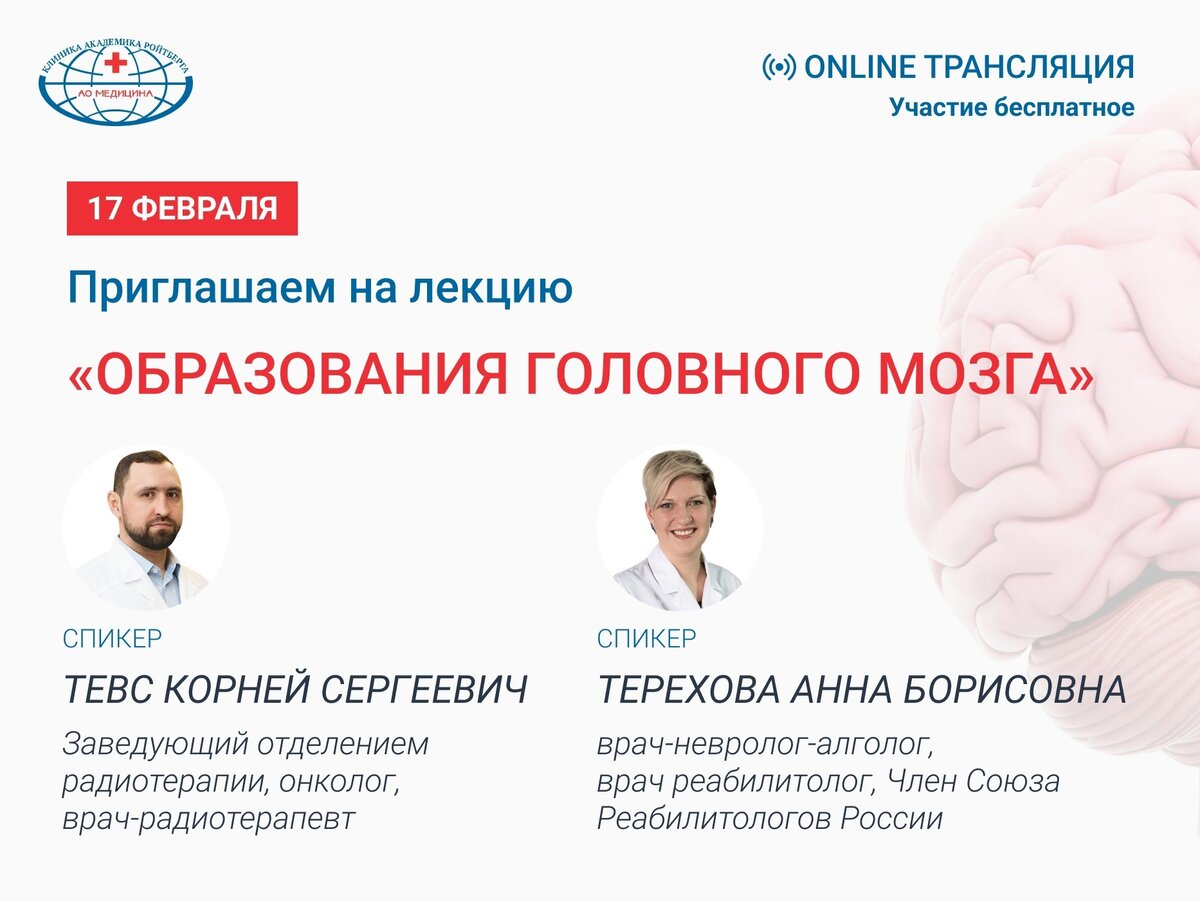 КЛИНИКА АКАДЕМИКА РОЙТБЕРГА
АО МЕДИЦИНА

ONLINE ТРАНСЛЯЦИЯ
Участие бесплатное

17 ФЕВРАЛЯ

Приглашаем на лекцию

«ОБРАЗОВАНИЯ ГОЛОВНОГО МОЗГА»

СПИКЕР
ТЕВС КОРНЕЙ СЕРГЕЕВИЧ
Заведующий отделением радиотерапии, онколог, врач-радиотерапевт

СПИКЕР
ТЕРЕХОВА АННА БОРИСОВНА
врач-невролог-алголог, врач реабилитолог, Член Союза Реабилитологов России